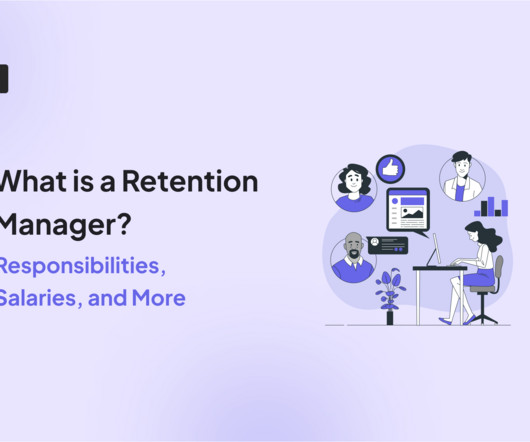 What is a Retention Manager?

Responsibilities, Salaries, and More